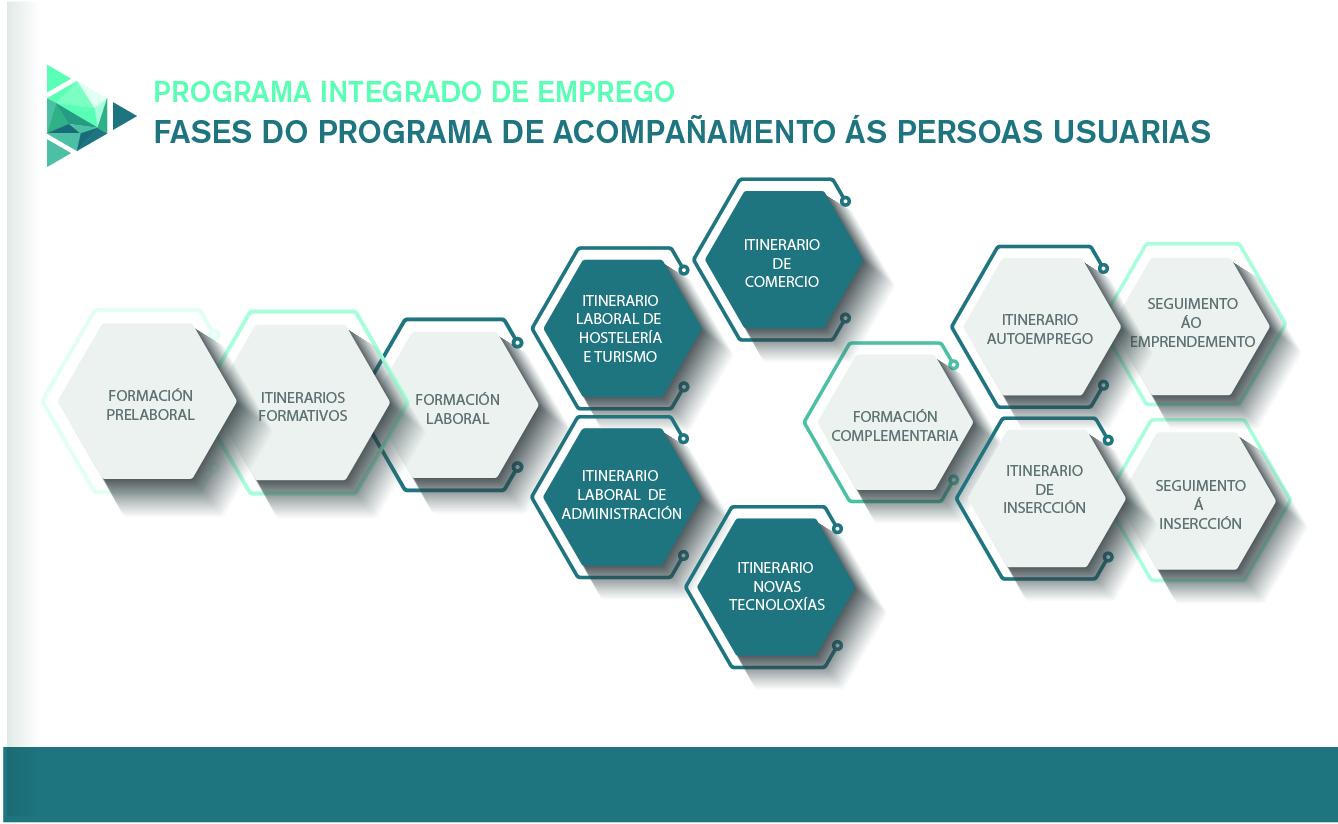 PROGRAMA INTEGRADO DE EMPREGO
FASES DO PROGRAMA DE ACOMPAÑAMENTO ÁS PERSOAS USUARIAS

FORMACIÓN PRELABORAL

ITINERARIOS FORMATIVOS

FORMACIÓN LABORAL

ITINERARIO LABORAL DE HOSTELERÍA E TURISMO

ITINERARIO DE COMERCIO

ITINERARIO LABORAL DE ADMINISTRACIÓN

ITINERARIO NOVAS TECNOLOXÍAS

FORMACIÓN COMPLEMENTARIA

ITINERARIO AUTOEMPREGO

SEGUIMENTO ÁO EMPRENDEMENTO

ITINERARIO DE INSERCCIÓN

SEGUIMENTO Á INSERCCIÓN